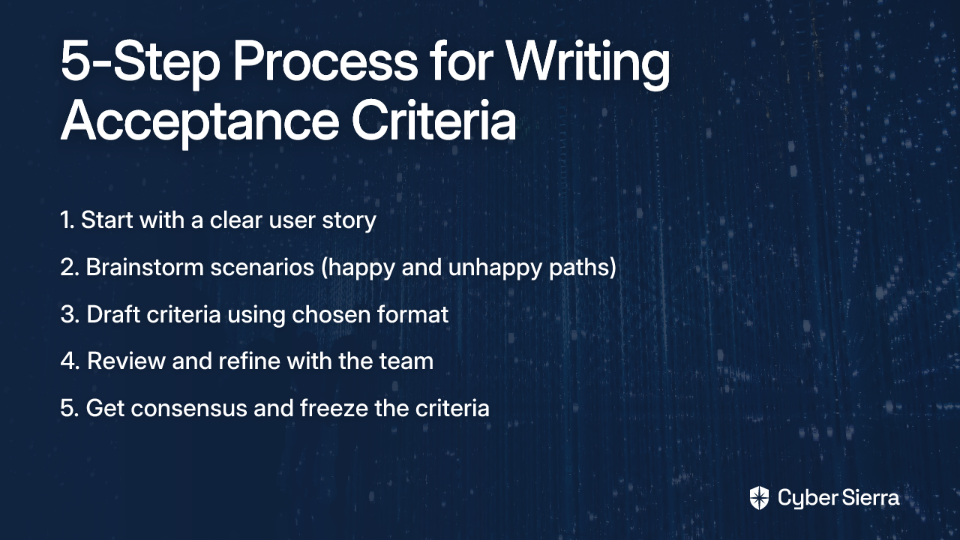 5-Step Process for Writing Acceptance Criteria

1. Start with a clear user story
2. Brainstorm scenarios (happy and unhappy paths)
3. Draft criteria using chosen format
4. Review and refine with the team
5. Get consensus and freeze the criteria

Cyber Sierra